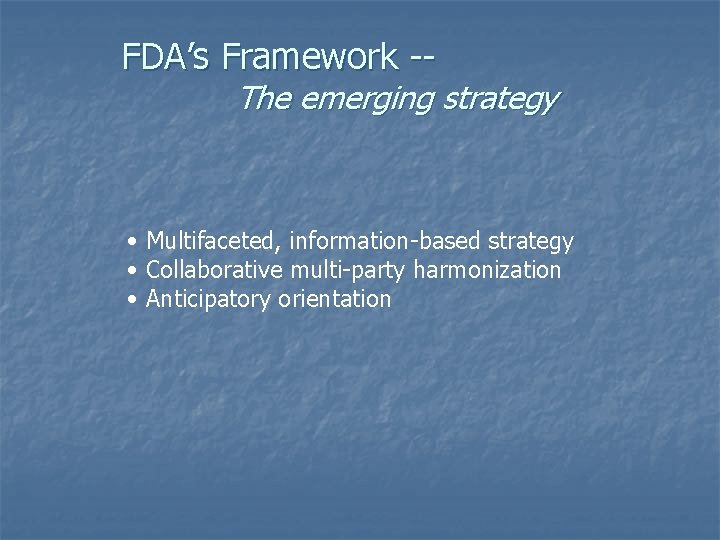 FDA's Framework --
The emerging strategy

• Multifaceted, information-based strategy
• Collaborative multi-party harmonization
• Anticipatory orientation